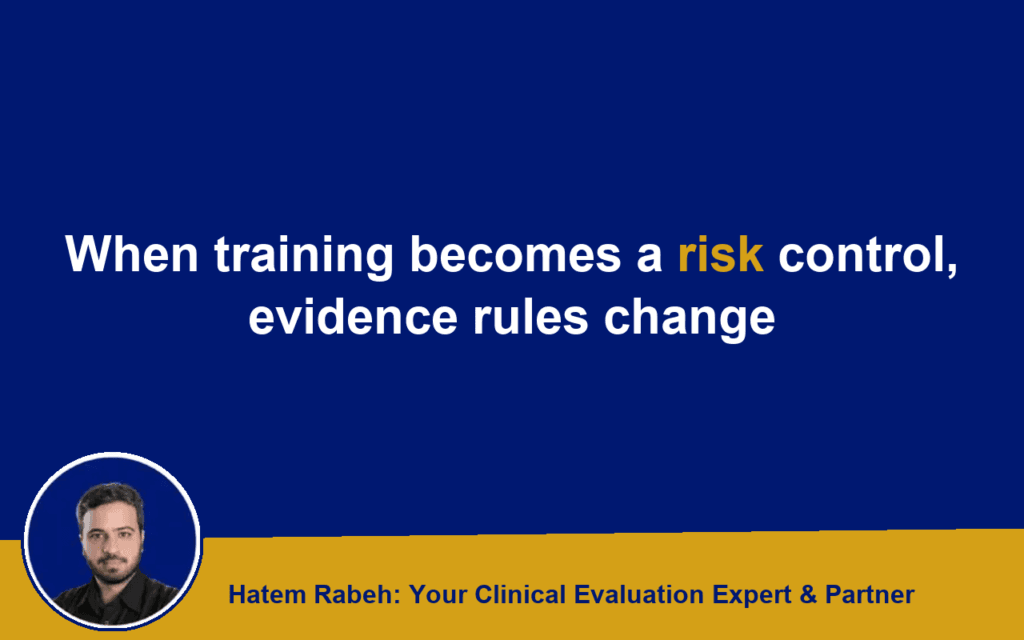 When training becomes a risk control, evidence rules change

Hatem Rabeh: Your Clinical Evaluation Expert & Partner